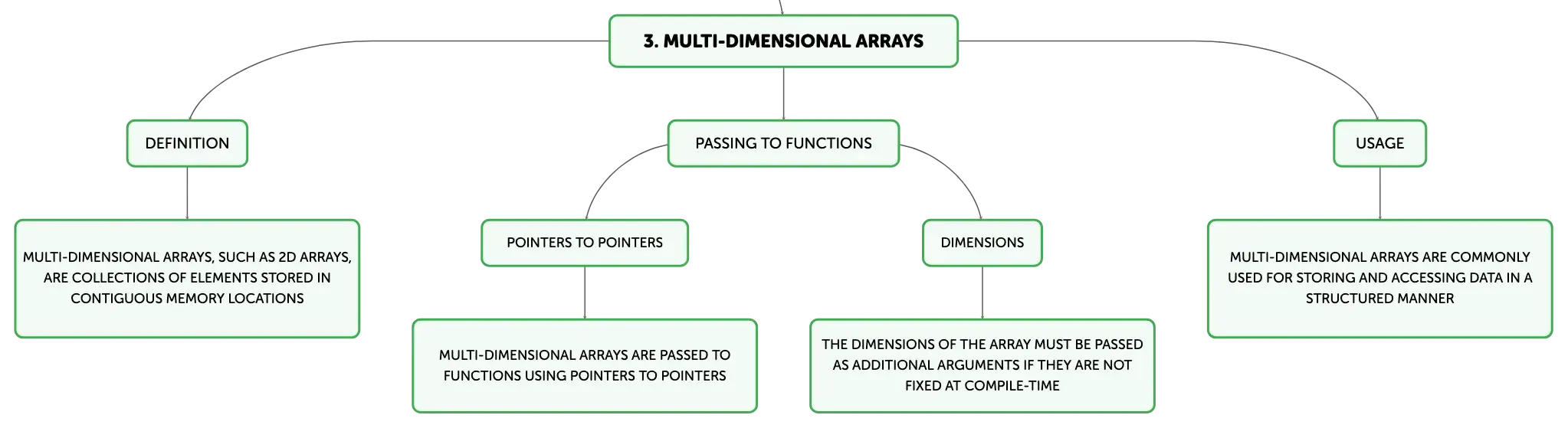 3. MULTI-DIMENSIONAL ARRAYS

DEFINITION

MULTI-DIMENSIONAL ARRAYS, SUCH AS 2D ARRAYS, ARE COLLECTIONS OF ELEMENTS STORED IN CONTIGUOUS MEMORY LOCATIONS

PASSING TO FUNCTIONS

POINTERS TO POINTERS

MULTI-DIMENSIONAL ARRAYS ARE PASSED TO FUNCTIONS USING POINTERS TO POINTERS

DIMENSIONS

THE DIMENSIONS OF THE ARRAY MUST BE PASSED AS ADDITIONAL ARGUMENTS IF THEY ARE NOT FIXED AT COMPILE-TIME

USAGE

MULTI-DIMENSIONAL ARRAYS ARE COMMONLY USED FOR STORING AND ACCESSING DATA IN A STRUCTURED MANNER